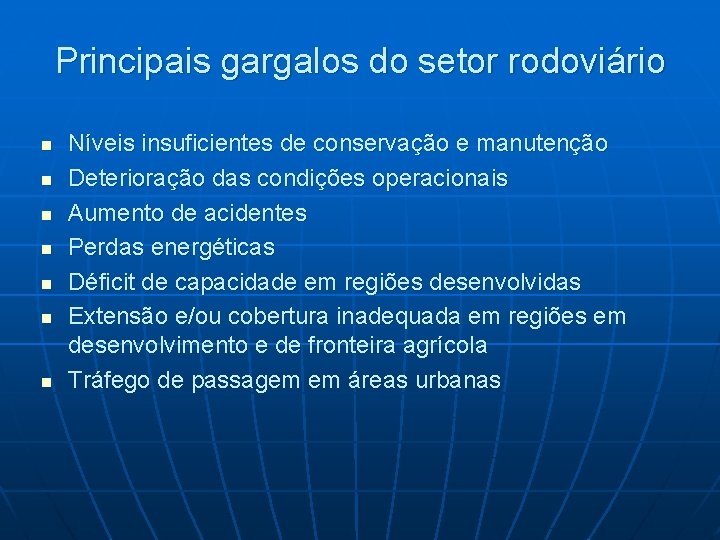 Principais gargalos do setor rodoviário

- Níveis insuficientes de conservação e manutenção
- Deterioração das condições operacionais
- Aumento de acidentes
- Perdas energéticas
- Déficit de capacidade em regiões desenvolvidas
- Extensão e/ou cobertura inadequada em regiões em desenvolvimento e de fronteira agrícola
- Tráfego de passagem em áreas urbanas